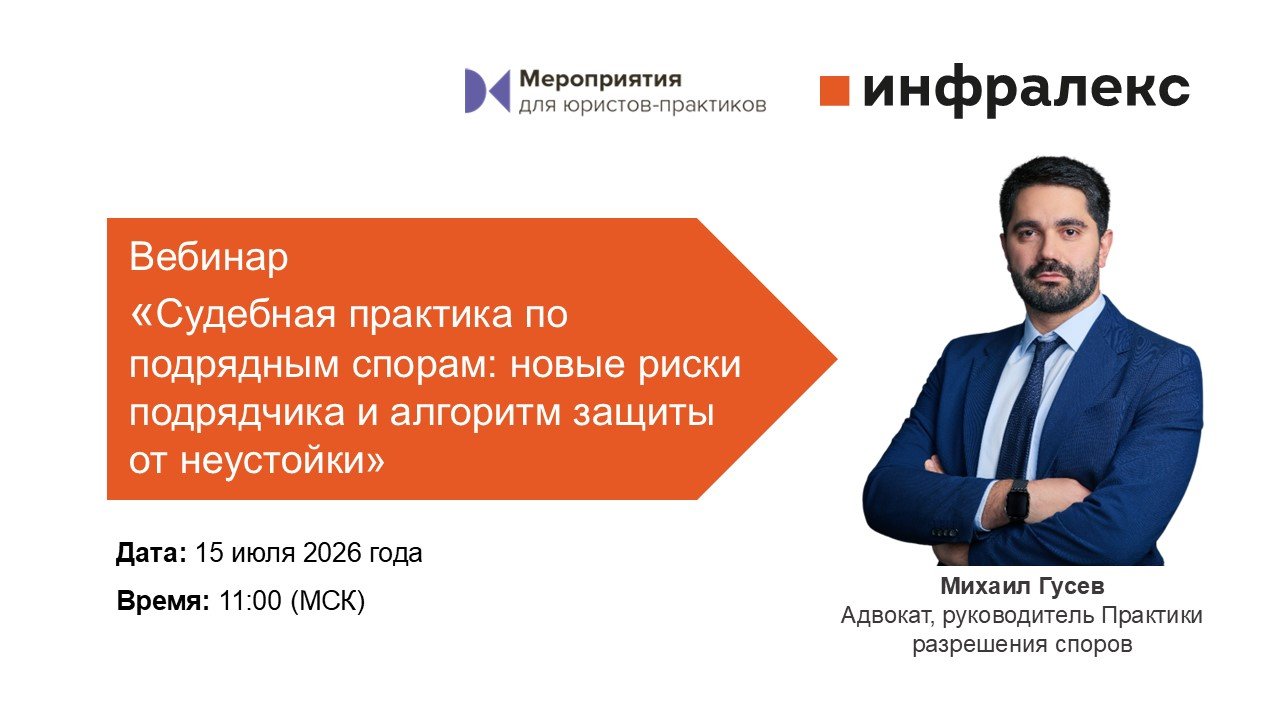 Мероприятия
для юристов-практиков

инфралекс

Вебинар
«Судебная практика по подрядным спорам: новые риски подрядчика и алгоритм защиты от неустойки»

Дата: 15 июля 2026 года

Время: 11:00 (МСК)

Михаил Гусев
Адвокат, руководитель Практики разрешения споров